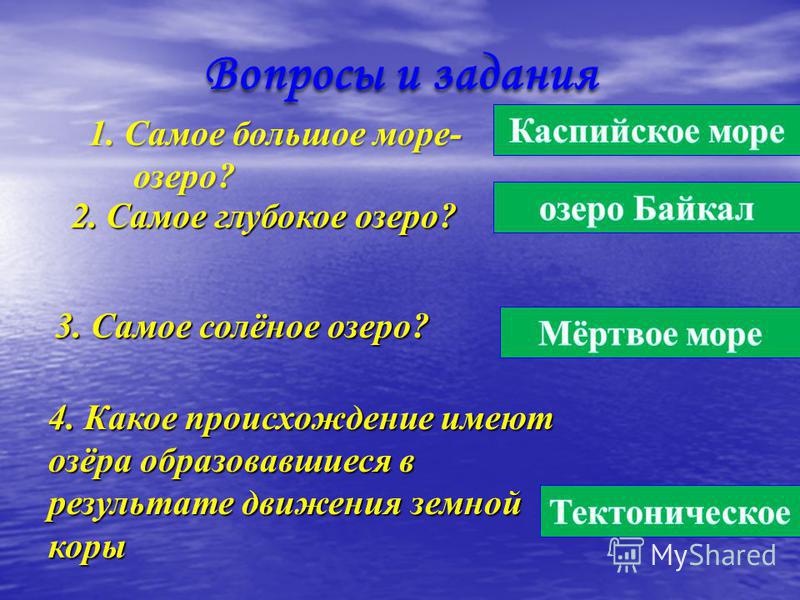 Вопросы и задания

1. Самое большое море-озеро?

Каспийское море

2. Самое глубокое озеро?

озеро Байкал

3. Самое солёное озеро?

Мёртвое море

4. Какое происхождение имеют озёра образовавшиеся в результате движения земной коры

Тектоническое

MyShared